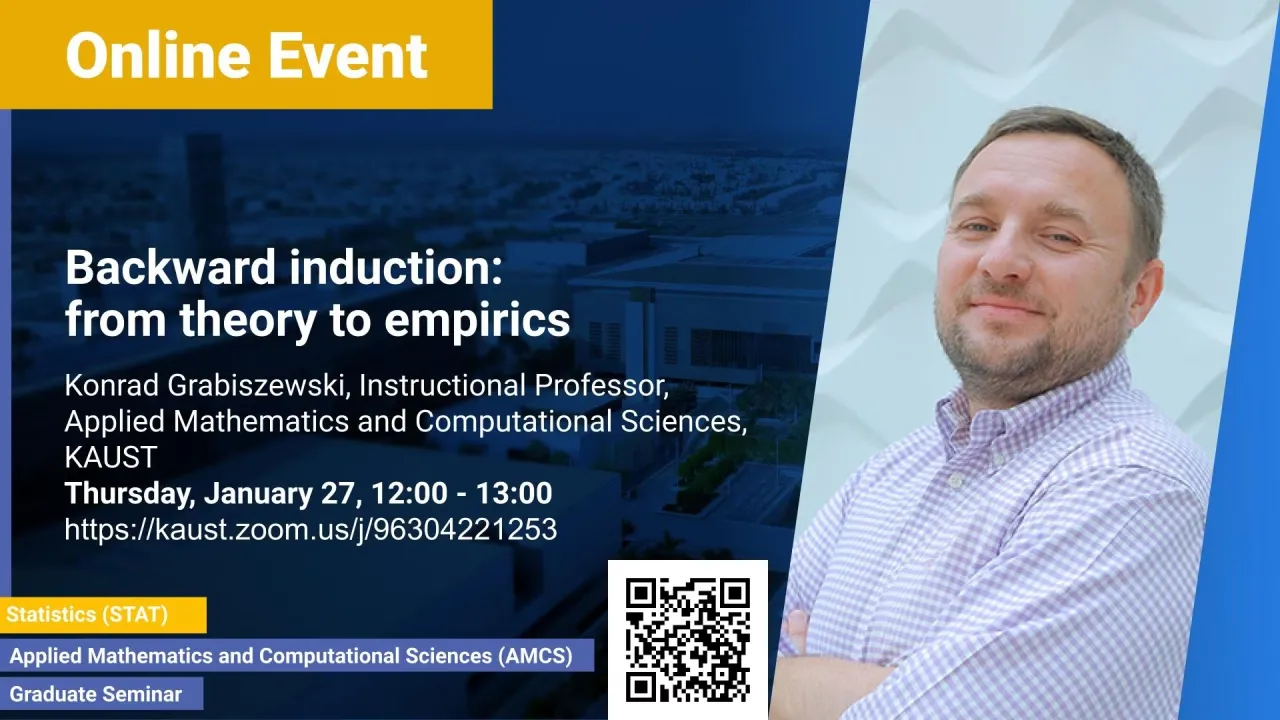 Online Event

Backward induction: from theory to empirics

Konrad Grabiszewski, Instructional Professor, Applied Mathematics and Computational Sciences, KAUST
Thursday, January 27, 12:00 - 13:00
https://kaust.zoom.us/j/96304221253

Statistics (STAT)
Applied Mathematics and Computational Sciences (AMCS)
Graduate Seminar